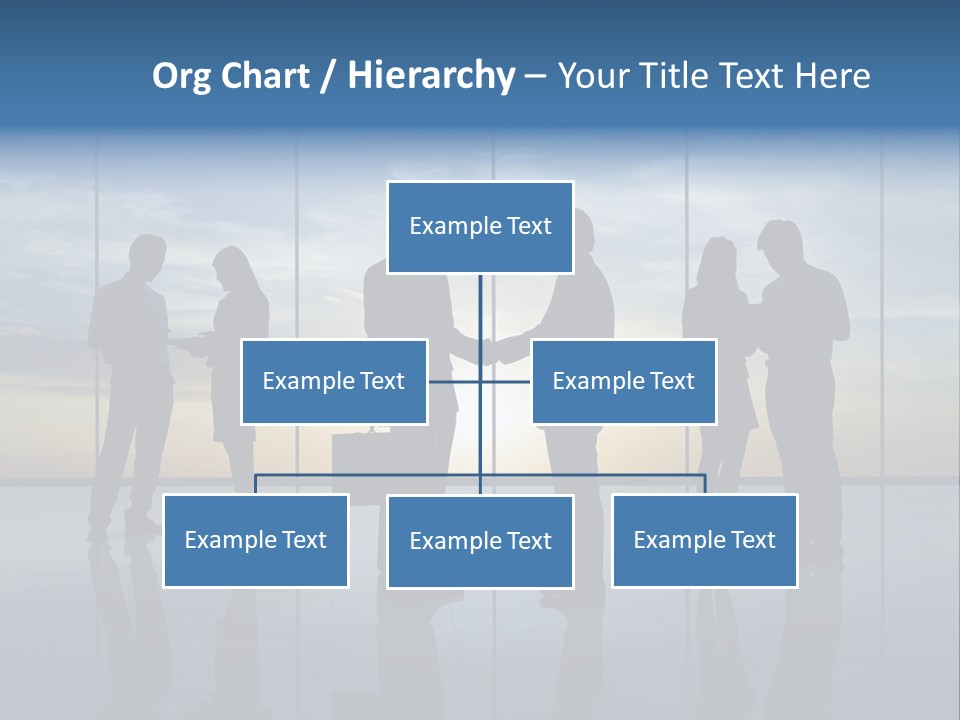 Org Chart / Hierarchy – Your Title Text Here

Example Text

Example Text

Example Text

Example Text

Example Text

Example Text